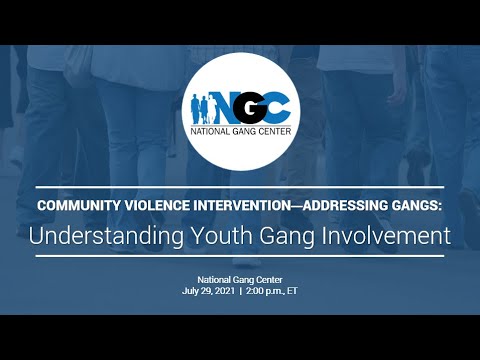 NGC
NATIONAL GANG CENTER

COMMUNITY VIOLENCE INTERVENTION—ADDRESSING GANGS:
Understanding Youth Gang Involvement

National Gang Center
July 29, 2021 | 2:00 p.m., ET